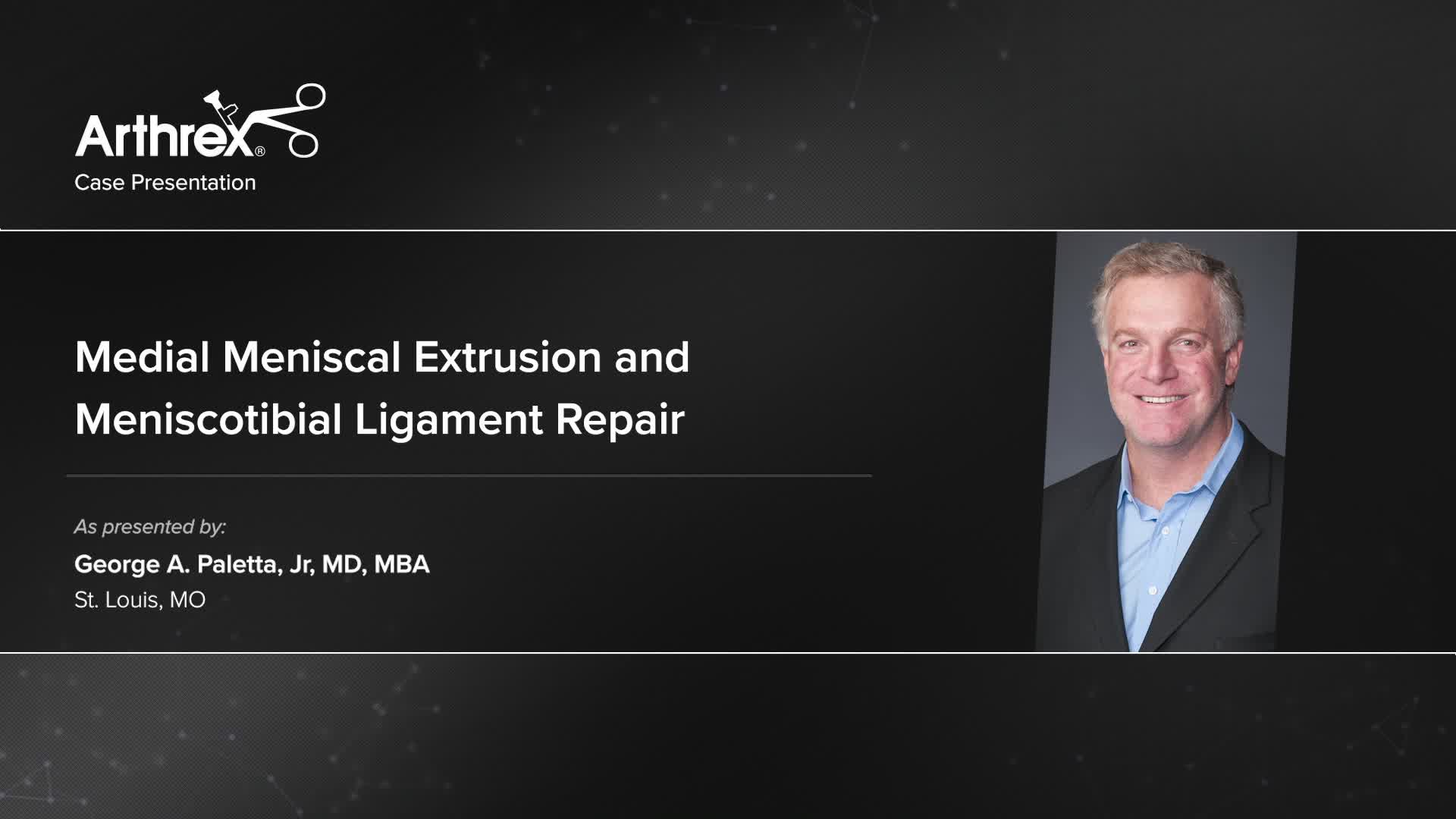 Arthrex®
Case Presentation

Medial Meniscal Extrusion and Meniscotibial Ligament Repair

As presented by:
George A. Paletta, Jr, MD, MBA
St. Louis, MO